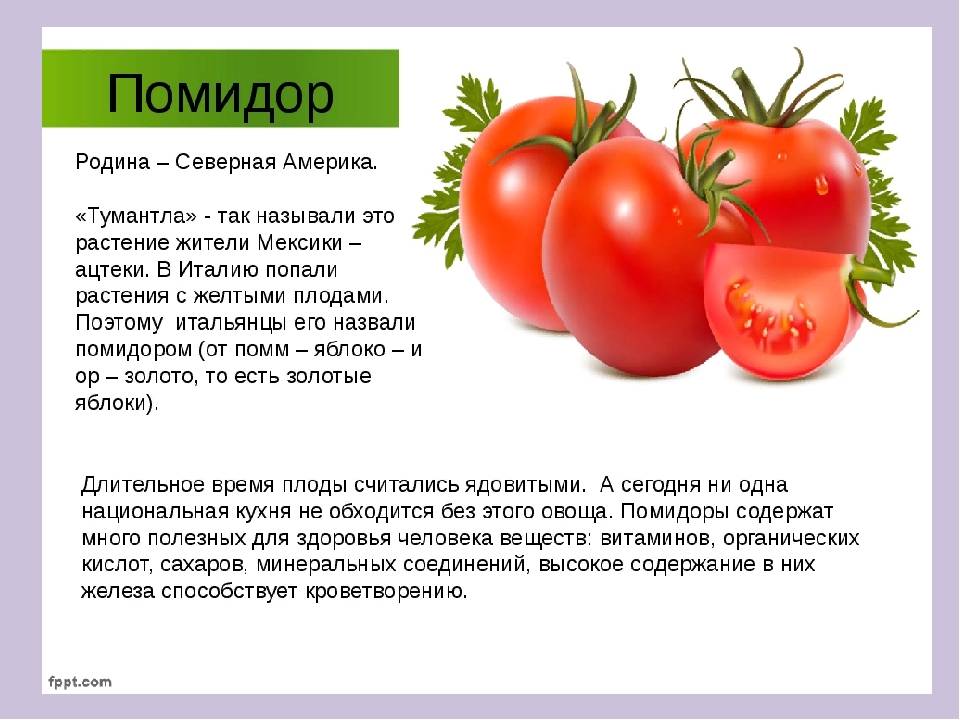 Помидор

Родина – Северная Америка.

«Тумантла» - так называли это растение жители Мексики – ацтеки. В Италию попали растения с желтыми плодами. Поэтому итальянцы его назвали помидором (от помм – яблоко – и ор – золото, то есть золотые яблоки).

Длительное время плоды считались ядовитыми. А сегодня ни одна национальная кухня не обходится без этого овоща. Помидоры содержат много полезных для здоровья человека веществ: витаминов, органических кислот, сахаров, минеральных соединений, высокое содержание в них железа способствует кроветворению.

fppt.com